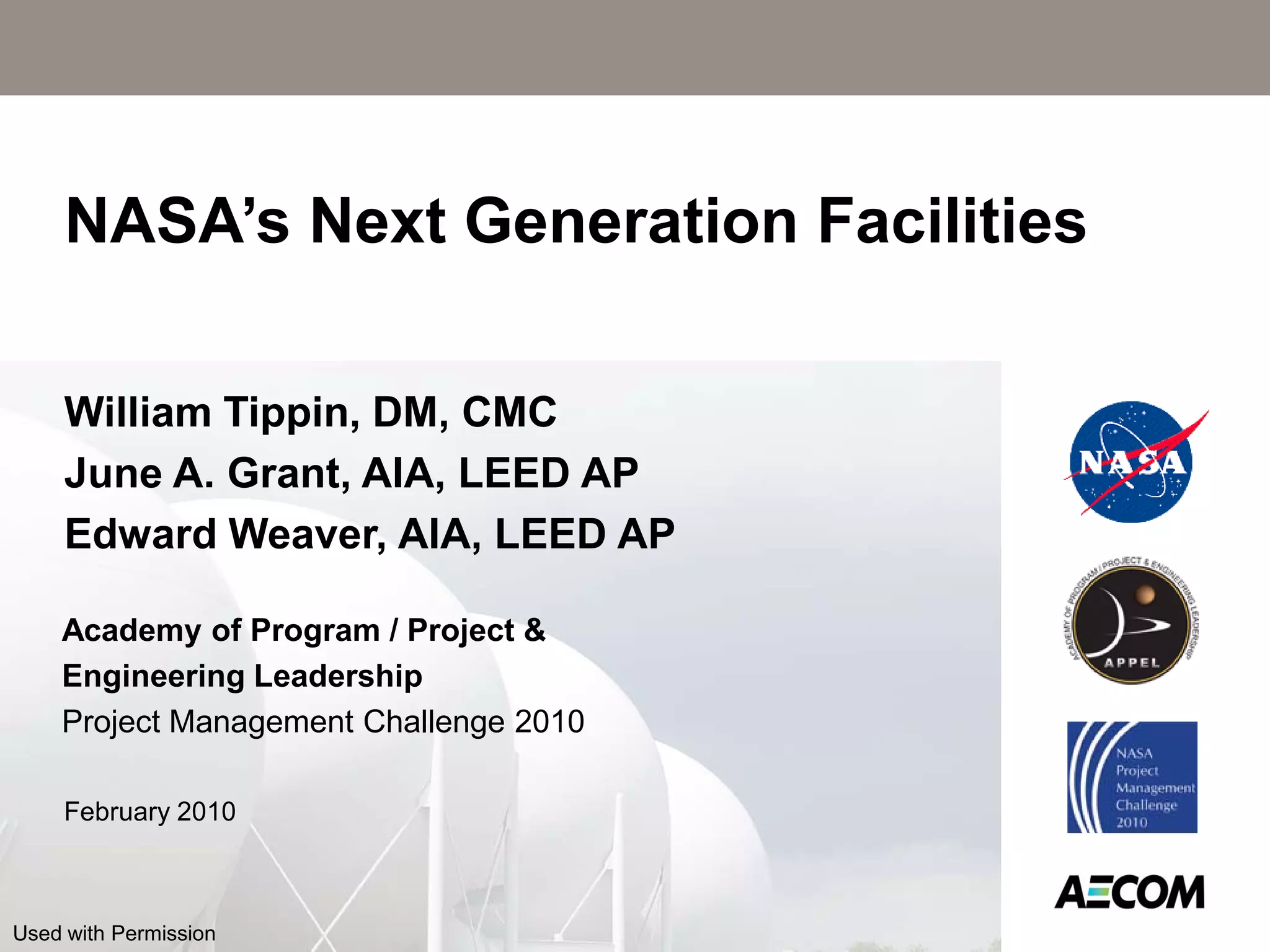 NASA's Next Generation Facilities

William Tippin, DM, CMC
June A. Grant, AIA, LEED AP
Edward Weaver, AIA, LEED AP

Academy of Program / Project & Engineering Leadership
Project Management Challenge 2010

February 2010

Used with Permission

NASA

ACADEMY OF PROGRAM / PROJECT & ENGINEERING LEADERSHIP
APPEL

NASA Project Management Challenge 2010

AECOM